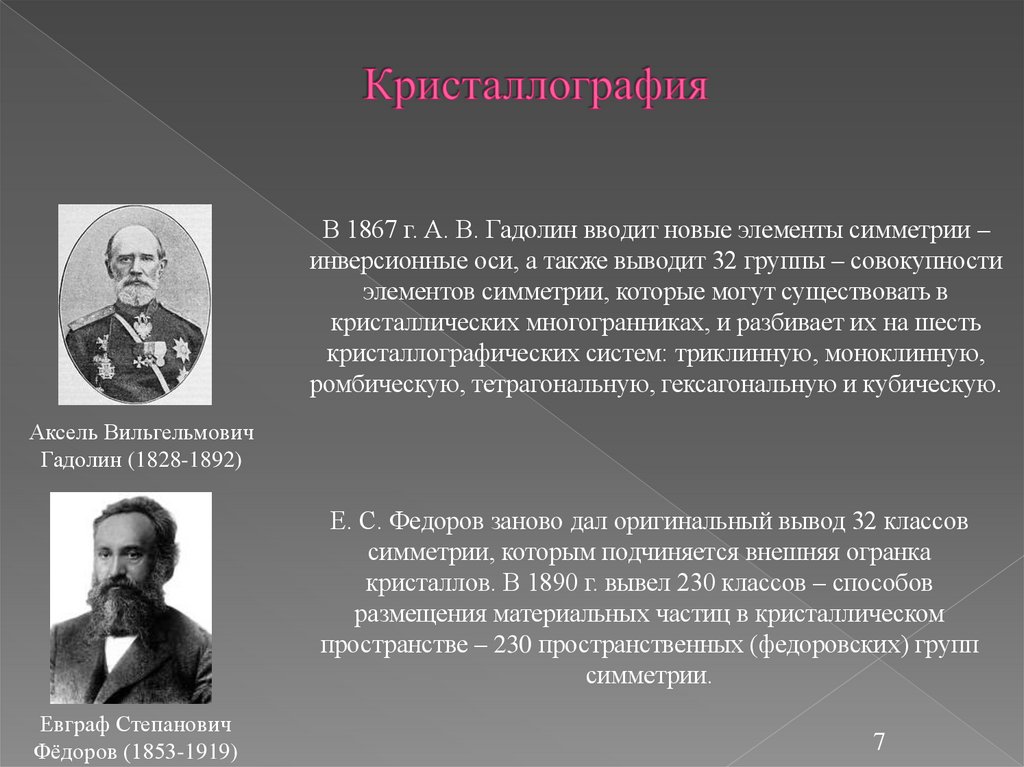 Кристаллография

В 1867 г. А. В. Гадолин вводит новые элементы симметрии – инверсионные оси, а также выводит 32 группы – совокупности элементов симметрии, которые могут существовать в кристаллических многогранниках, и разбивает их на шесть кристаллографических систем: триклинную, моноклинную, ромбическую, тетрагональную, гексагональную и кубическую.

Аксель Вильгельмович Гадолин (1828-1892)

Е. С. Федоров заново дал оригинальный вывод 32 классов симметрии, которым подчиняется внешняя огранка кристаллов. В 1890 г. вывел 230 классов – способов размещения материальных частиц в кристаллическом пространстве – 230 пространственных (федоровских) групп симметрии.

Евграф Степанович Фёдоров (1853-1919)

7